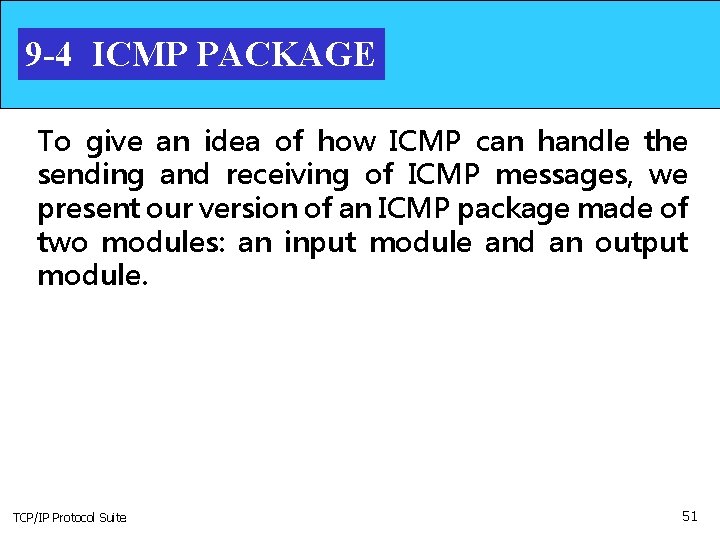 9-4 ICMP PACKAGE

To give an idea of how ICMP can handle the sending and receiving of ICMP messages, we present our version of an ICMP package made of two modules: an input module and an output module.

TCP/IP Protocol Suite

51